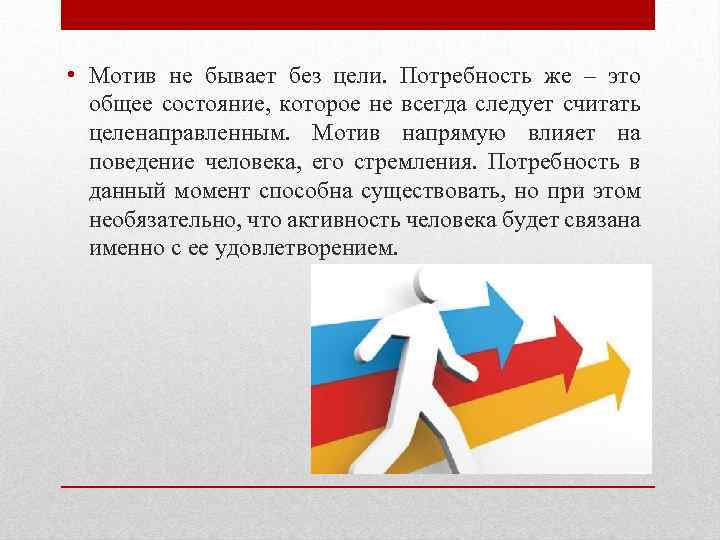 • Мотив не бывает без цели. Потребность же – это общее состояние, которое не всегда следует считать целенаправленным. Мотив напрямую влияет на поведение человека, его стремления. Потребность в данный момент способна существовать, но при этом необязательно, что активность человека будет связана именно с ее удовлетворением.